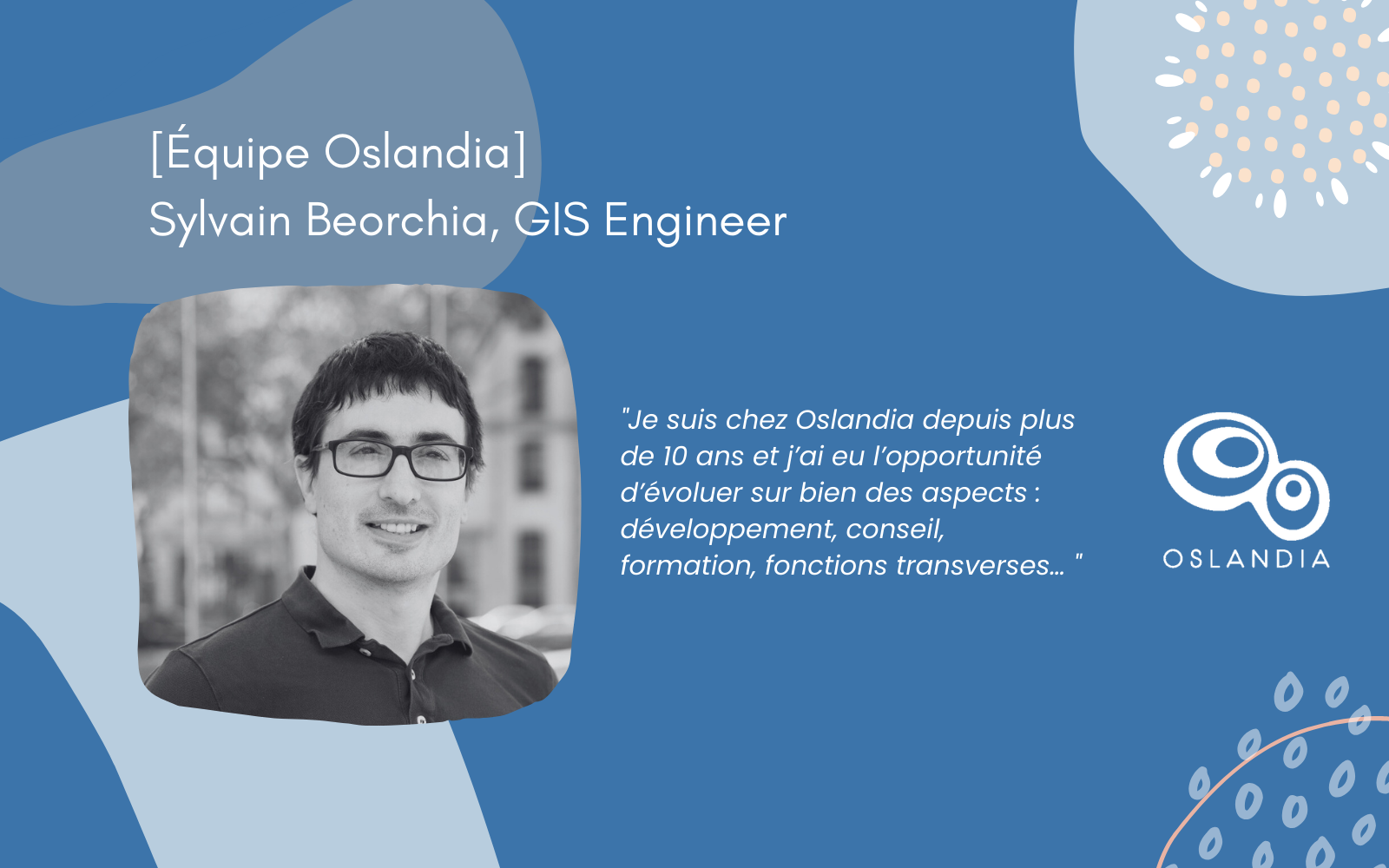 [Équipe Oslandia]
Sylvain Beorchia, GIS Engineer

"Je suis chez Oslandia depuis plus de 10 ans et j'ai eu l'opportunité d'évoluer sur bien des aspects : développement, conseil, formation, fonctions transverses… "

OSLANDIA